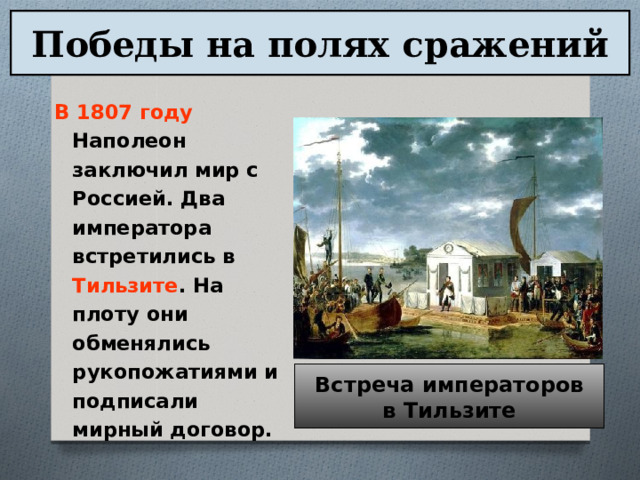 Победы на полях сражений

В 1807 году Наполеон заключил мир с Россией. Два императора встретились в Тильзите. На плоту они обменялись рукопожатиями и подписали мирный договор.

Встреча императоров в Тильзите